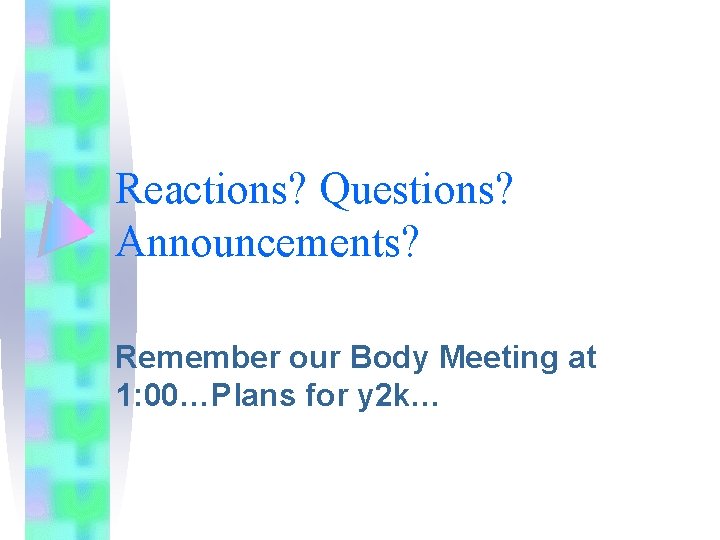 Reactions? Questions? Announcements?

Remember our Body Meeting at 1:00…Plans for y2k…